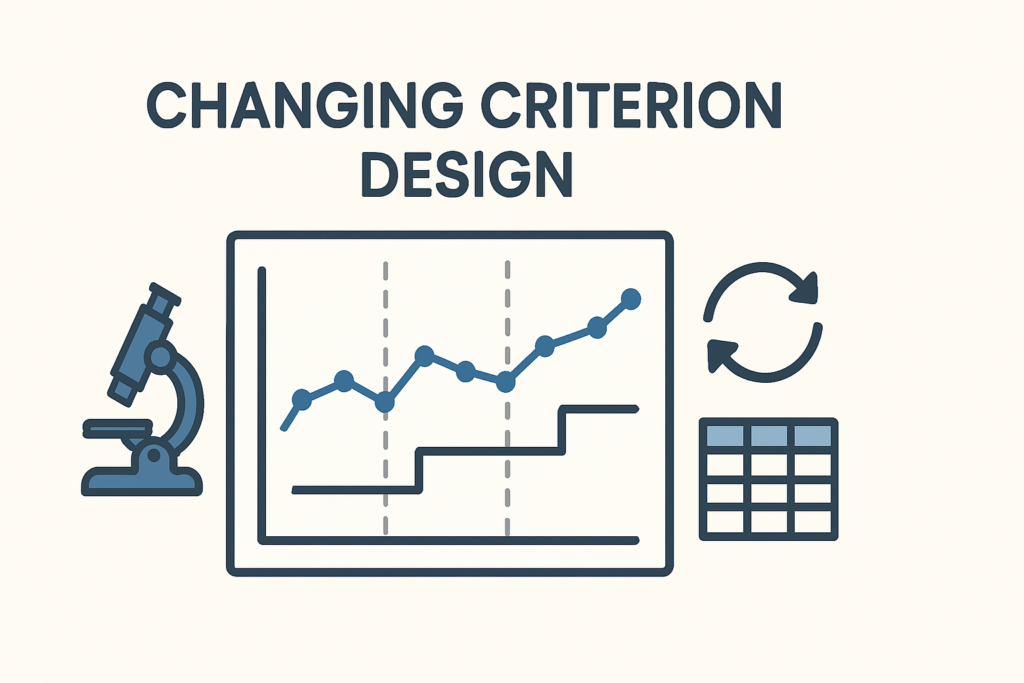 CHANGING CRITERION DESIGN